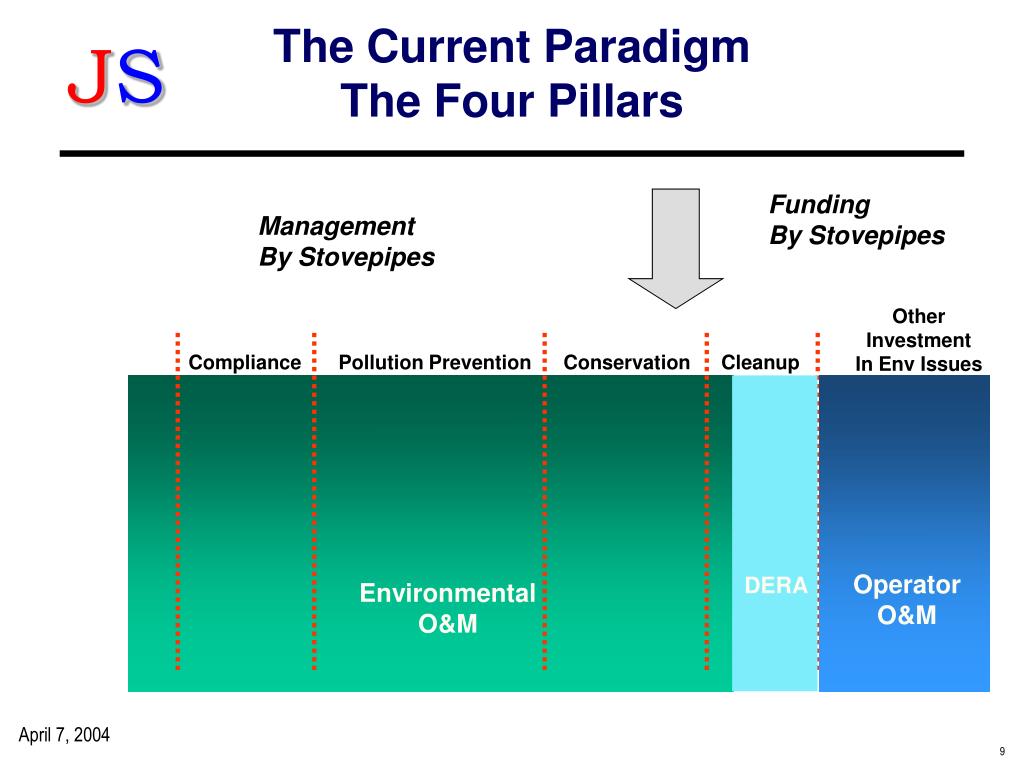 JS

The Current Paradigm
The Four Pillars

Management
By Stovepipes

Funding
By Stovepipes

Compliance

Pollution Prevention

Conservation

Cleanup

Other
Investment
In Env Issues

Environmental
O&M

DERA

Operator
O&M

April 7, 2004

9